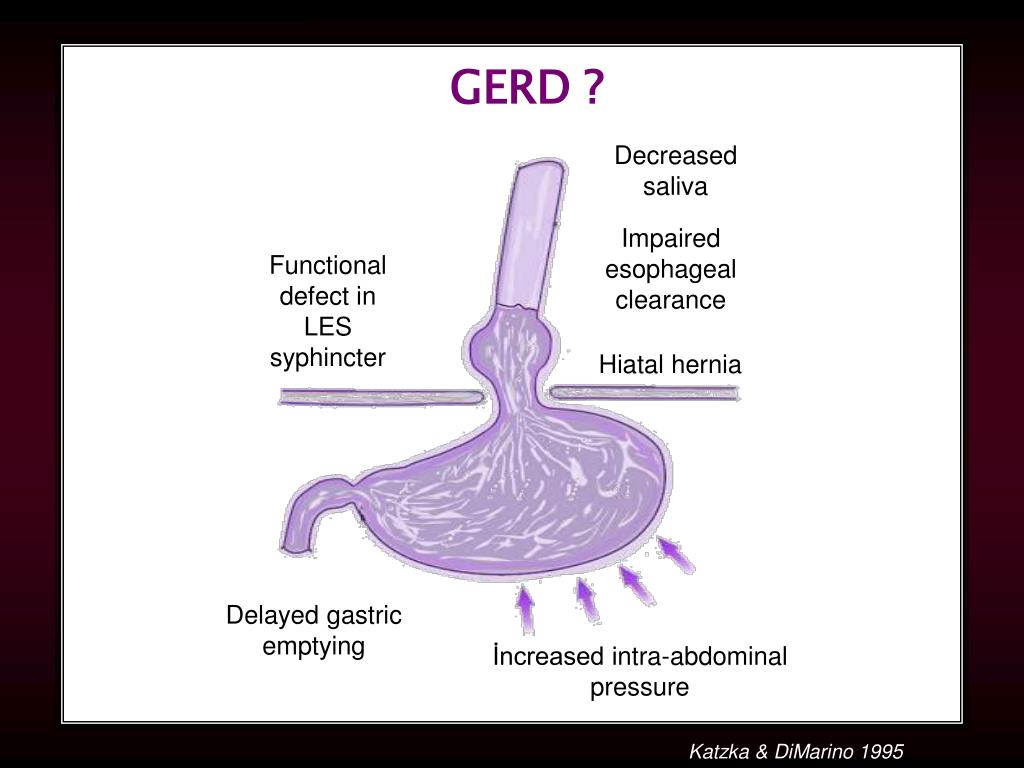 GERD ?

Decreased saliva

Impaired esophageal clearance

Functional defect in LES syphincter

Hiatal hernia

Delayed gastric emptying

İncreased intra-abdominal pressure

Katzka & DiMarino 1995